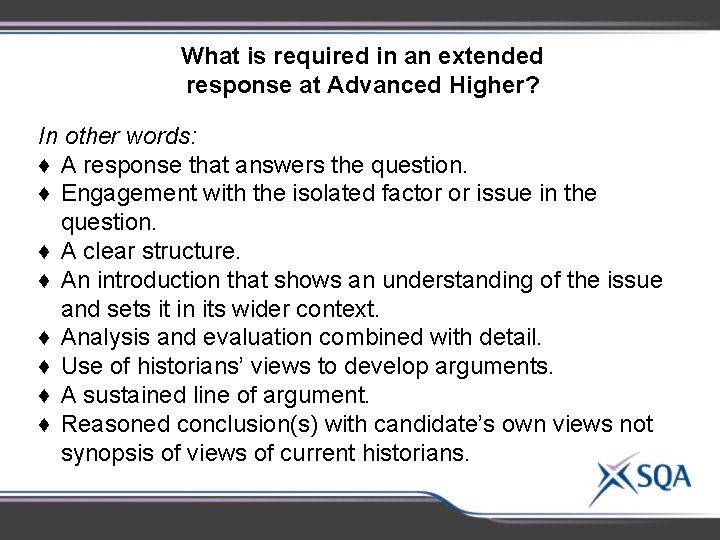 What is required in an extended response at Advanced Higher?

In other words:

♦ A response that answers the question.
♦ Engagement with the isolated factor or issue in the question.
♦ A clear structure.
♦ An introduction that shows an understanding of the issue and sets it in its wider context.
♦ Analysis and evaluation combined with detail.
♦ Use of historians' views to develop arguments.
♦ A sustained line of argument.
♦ Reasoned conclusion(s) with candidate's own views not synopsis of views of current historians.

SQA